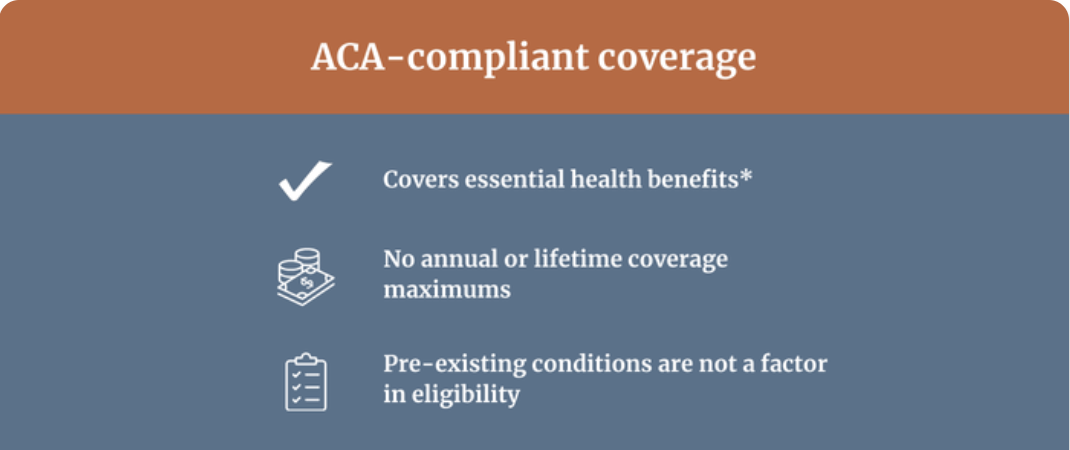 ACA-compliant coverage

Covers essential health benefits*

No annual or lifetime coverage maximums

Pre-existing conditions are not a factor in eligibility